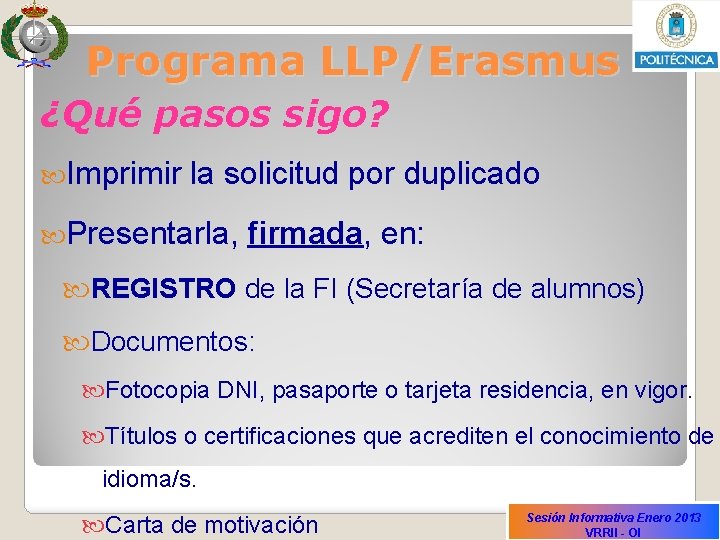 POLITÉCNICA

Programa LLP/Erasmus

¿Qué pasos sigo?

Imprimir la solicitud por duplicado

Presentarla, firmada, en:

REGISTRO de la FI (Secretaría de alumnos)

Documentos:

Fotocopia DNI, pasaporte o tarjeta residencia, en vigor.

Títulos o certificaciones que acrediten el conocimiento de idioma/s.

Carta de motivación

Sesión Informativa Enero 2013
VRRII - OI